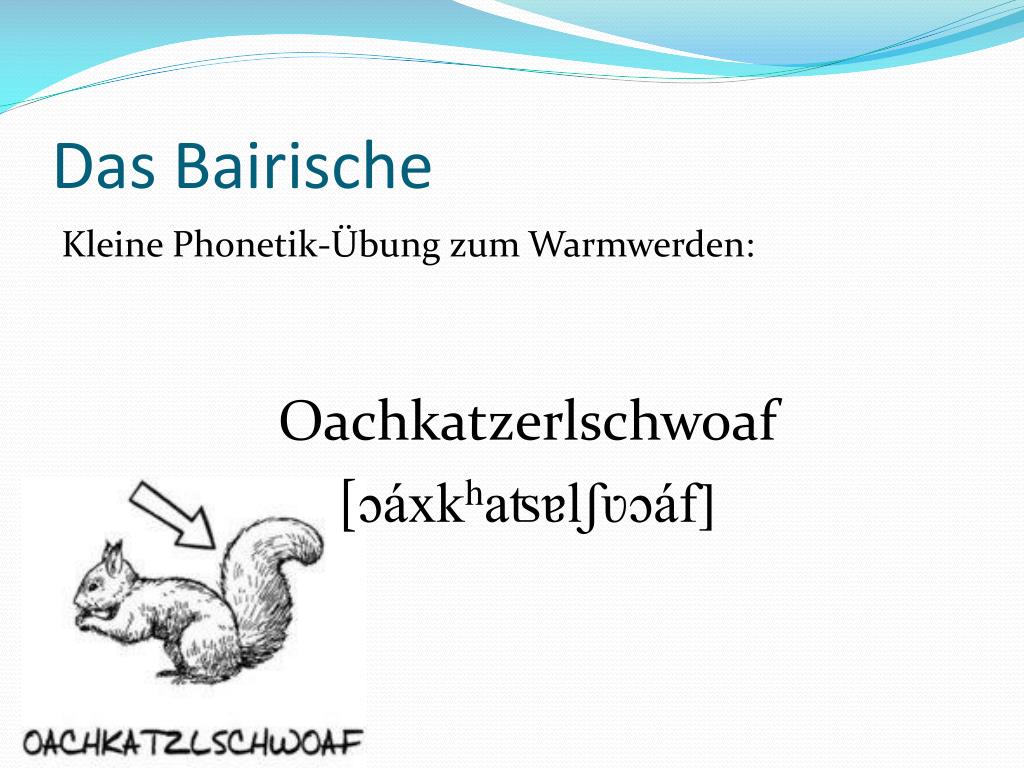 Das Bairische

Kleine Phonetik-Übung zum Warmwerden:

Oachkatzerlschwoaf

[ɔáxkʰaʦɐlʃʋɔáf]

OACHKATZLSCHWOAF